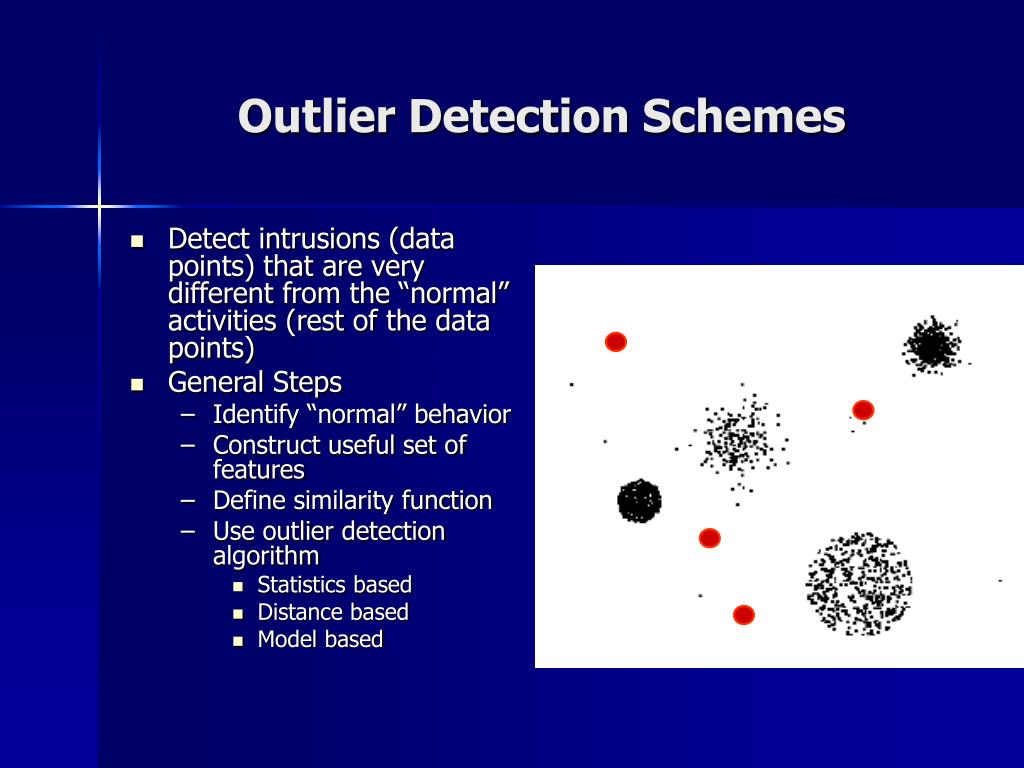 Outlier Detection Schemes

- Detect intrusions (data points) that are very different from the “normal” activities (rest of the data points)
- General Steps
  – Identify “normal” behavior
  – Construct useful set of features
  – Define similarity function
  – Use outlier detection algorithm
    - Statistics based
    - Distance based
    - Model based